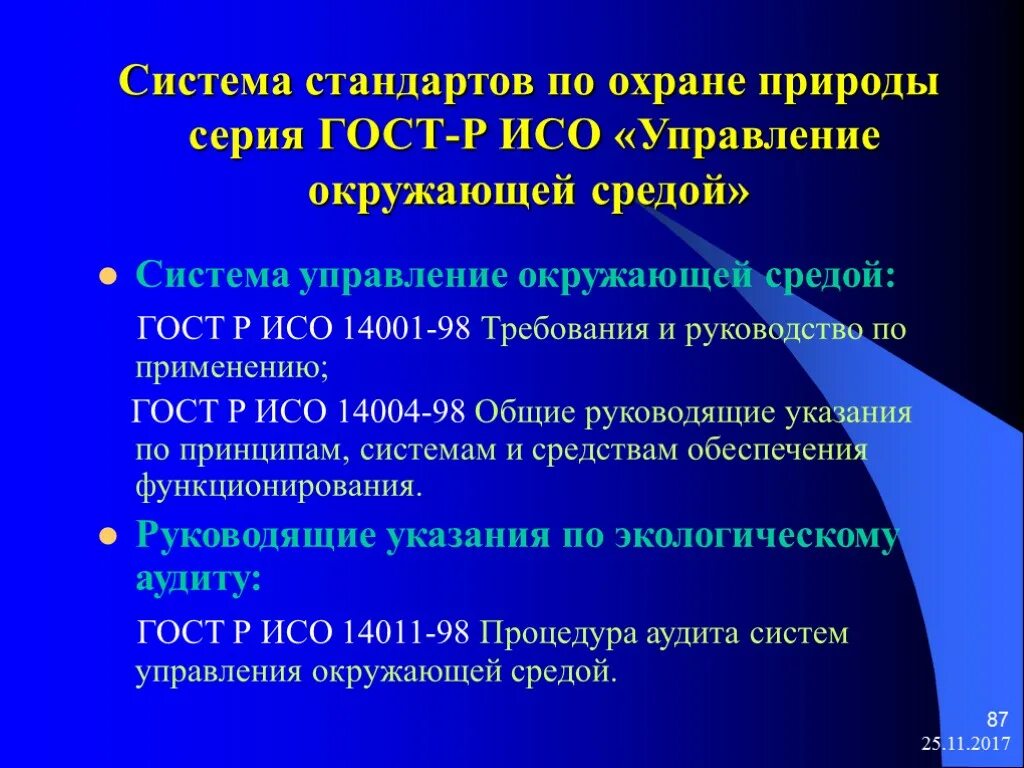 Система стандартов по охране природы серия ГОСТ-Р ИСО «Управление окружающей средой»

Система управление окружающей средой:

ГОСТ Р ИСО 14001-98 Требования и руководство по применению;

ГОСТ Р ИСО 14004-98 Общие руководящие указания по принципам, системам и средствам обеспечения функционирования.

Руководящие указания по экологическому аудиту:

ГОСТ Р ИСО 14011-98 Процедура аудита систем управления окружающей средой.

87

25.11.2017